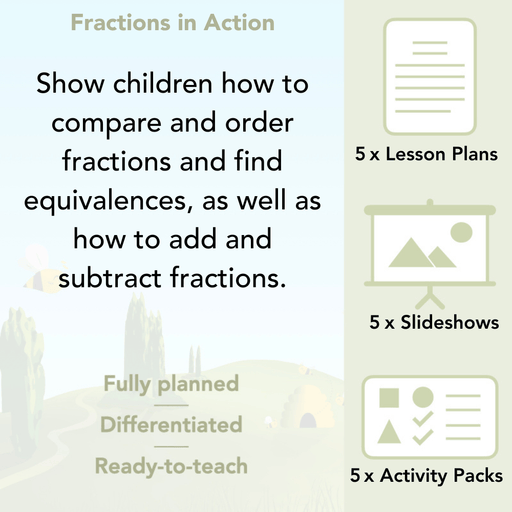 Fractions in Action

Show children how to compare and order fractions and find equivalences, as well as how to add and subtract fractions.

Fully planned

Differentiated

Ready-to-teach

5 x Lesson Plans

5 x Slideshows

5 x Activity Packs